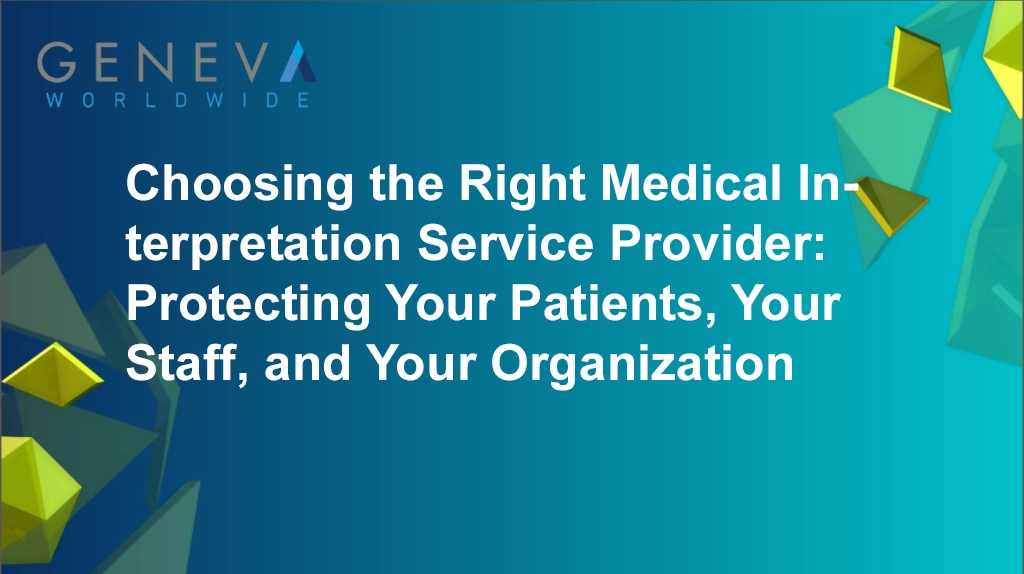 GENEVA
WORLDWIDE

Choosing the Right Medical Interpretation Service Provider: Protecting Your Patients, Your Staff, and Your Organization